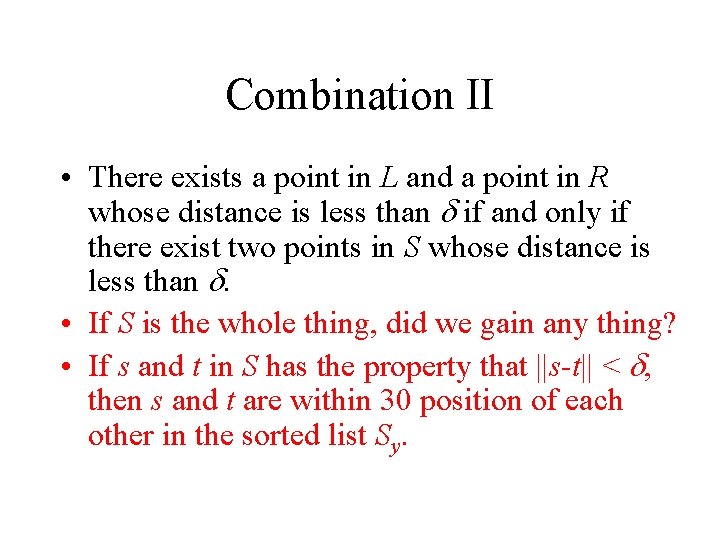 Combination II

• There exists a point in $L$ and a point in $R$ whose distance is less than $\delta$ if and only if there exist two points in $S$ whose distance is less than $\delta$.
• If $S$ is the whole thing, did we gain any thing?
• If $s$ and $t$ in $S$ has the property that $||s-t|| < \delta$, then $s$ and $t$ are within 30 position of each other in the sorted list $S_y$.